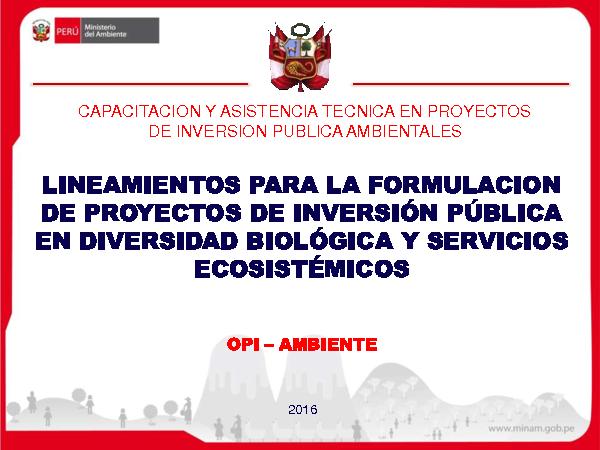 PERÚ Ministerio del Ambiente

CAPACITACION Y ASISTENCIA TECNICA EN PROYECTOS DE INVERSION PUBLICA AMBIENTALES

LINEAMIENTOS PARA LA FORMULACION DE PROYECTOS DE INVERSIÓN PÚBLICA EN DIVERSIDAD BIOLÓGICA Y SERVICIOS ECOSISTÉMICOS

OPI – AMBIENTE

2016

www.minam.gob.pe